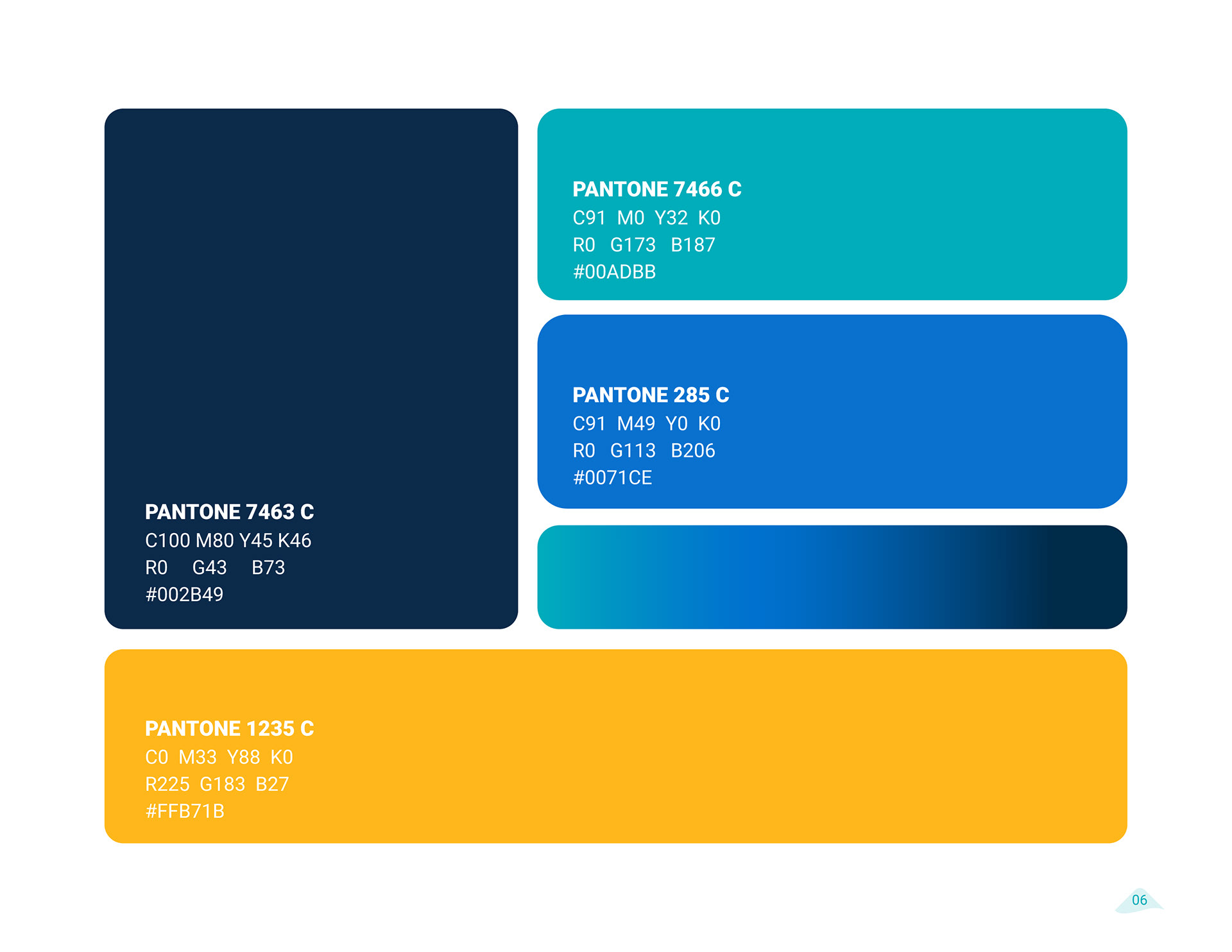 PANTONE 7463 C
C100 M80 Y45 K46
R0 G43 B73
#002B49

PANTONE 7466 C
C91 M0 Y32 K0
R0 G173 B187
#00ADBB

PANTONE 285 C
C91 M49 Y0 K0
R0 G113 B206
#0071CE

PANTONE 1235 C
C0 M33 Y88 K0
R225 G183 B27
#FFB71B

06